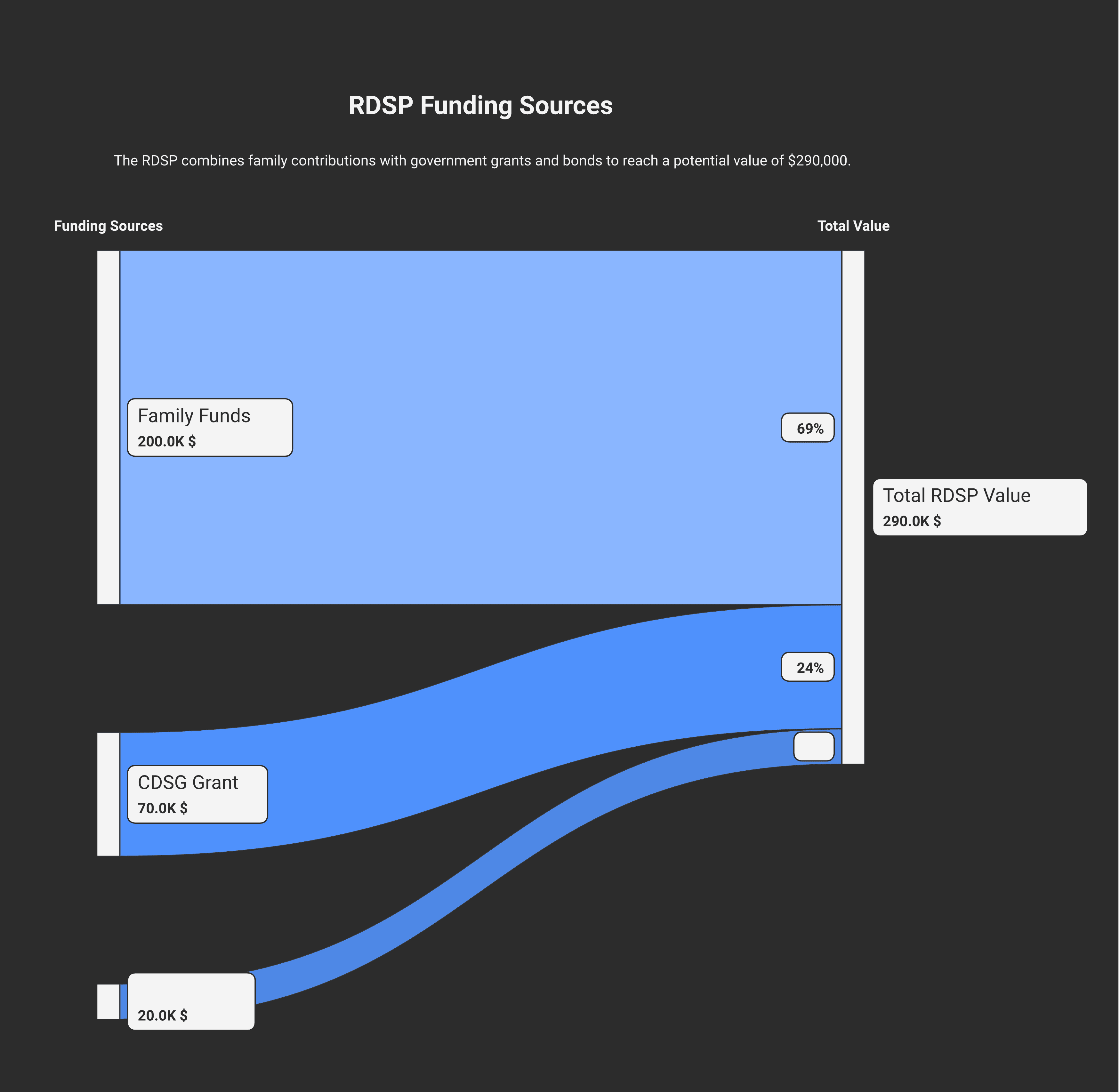 RDSP Funding Sources

The RDSP combines family contributions with government grants and bonds to reach a potential value of $290,000.

Funding Sources

Total Value

Family Funds
200.0K $

69%

Total RDSP Value
290.0K $

24%

CDSG Grant
70.0K $

20.0K $